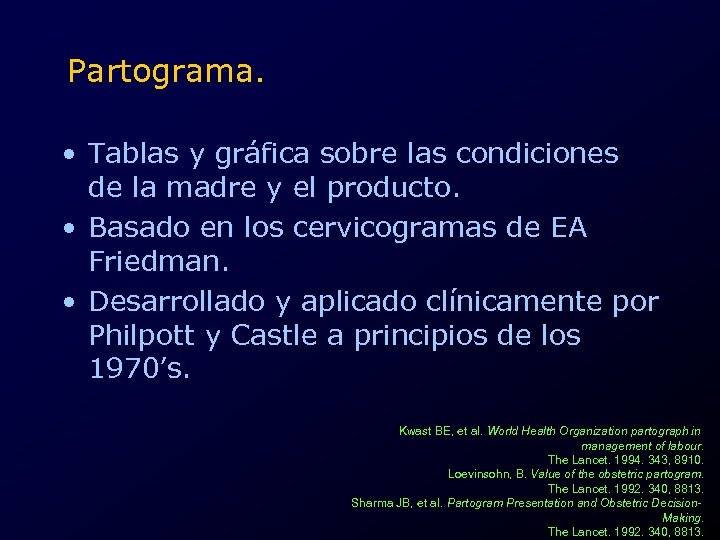 Partograma.

• Tablas y gráfica sobre las condiciones de la madre y el producto.
• Basado en los cervicogramas de EA Friedman.
• Desarrollado y aplicado clínicamente por Philpott y Castle a principios de los 1970's.

Kwast BE, et al. World Health Organization partograph in management of labour. The Lancet. 1994. 343, 8910.
Loevinsohn, B. Value of the obstetric partogram. The Lancet. 1992. 340, 8813.
Sharma JB, et al. Partogram Presentation and Obstetric Decision-Making. The Lancet. 1992. 340, 8813.